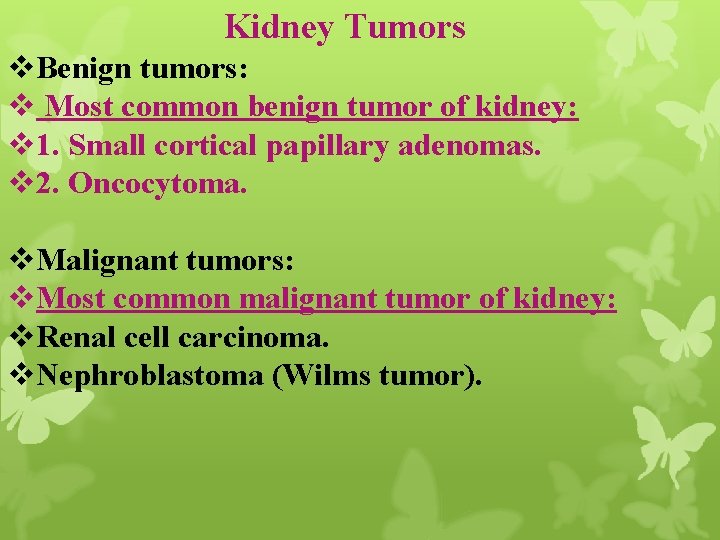 Kidney Tumors

❖Benign tumors:
❖ Most common benign tumor of kidney:
❖1. Small cortical papillary adenomas.
❖2. Oncocytoma.

❖Malignant tumors:
❖Most common malignant tumor of kidney:
❖Renal cell carcinoma.
❖Nephroblastoma (Wilms tumor).